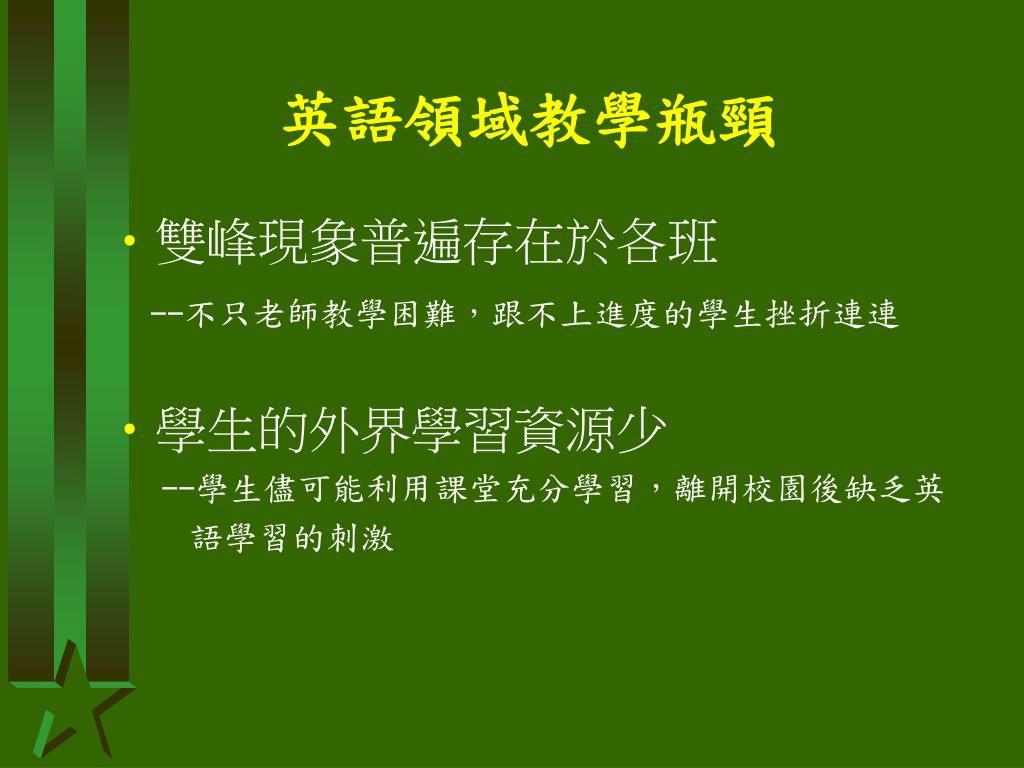 英語領域教學瓶頸

• 雙峰現象普遍存在於各班

--不只老師教學困難，跟不上進度的學生挫折連連

• 學生的外界學習資源少

--學生儘可能利用課堂充分學習，離開校園後缺乏英語學習的刺激